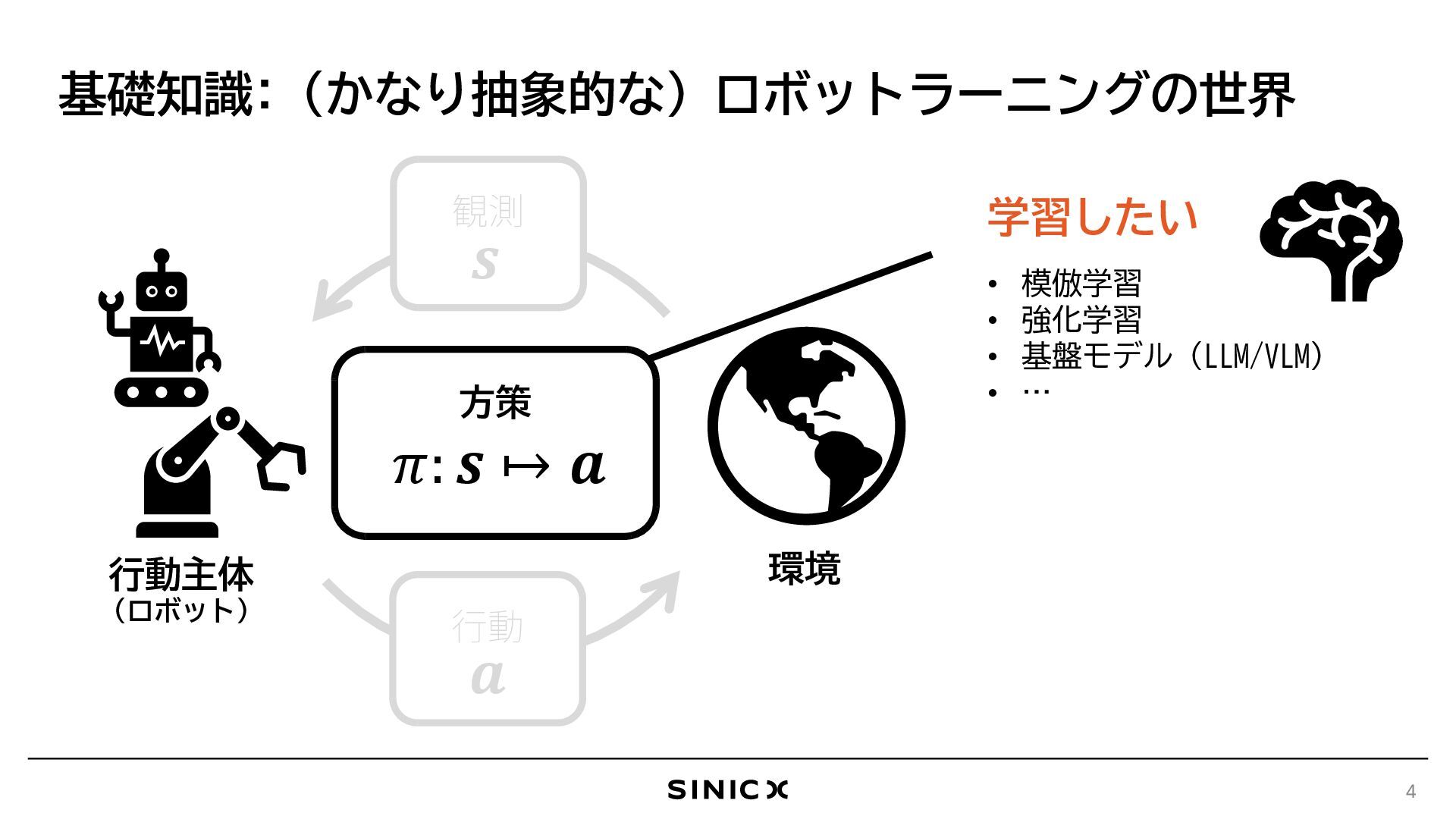 基礎知識:（かなり抽象的な）ロボットラーニングの世界

観測
$s$

学習したい

• 模倣学習
• 強化学習
• 基盤モデル（LLM/VLM）
• …

方策
$\pi: s \mapsto a$

行動主体
（ロボット）

環境

行動
$a$

SINIC X

4